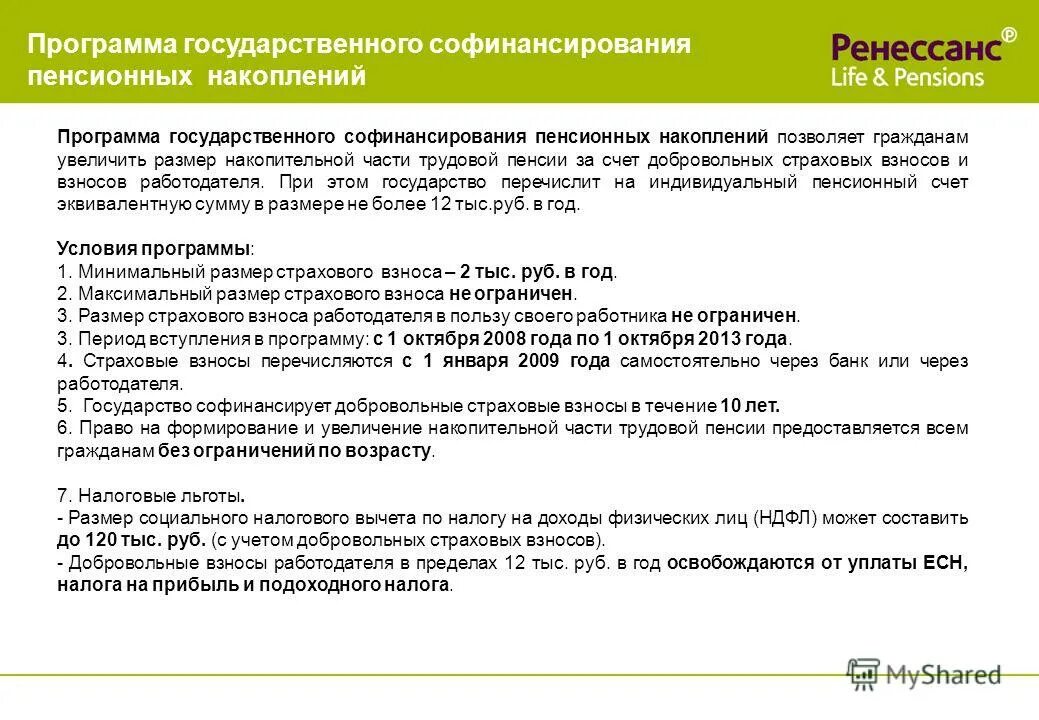 Программа государственного софинансирования пенсионных накоплений

Ренессанс®
Life & Pensions

Программа государственного софинансирования пенсионных накоплений позволяет гражданам увеличить размер накопительной части трудовой пенсии за счет добровольных страховых взносов и взносов работодателя. При этом государство перечислит на индивидуальный пенсионный счет эквивалентную сумму в размере не более 12 тыс.руб. в год.

Условия программы:
1. Минимальный размер страхового взноса – 2 тыс. руб. в год.
2. Максимальный размер страхового взноса не ограничен.
3. Размер страхового взноса работодателя в пользу своего работника не ограничен.
3. Период вступления в программу: с 1 октября 2008 года по 1 октября 2013 года.
4. Страховые взносы перечисляются с 1 января 2009 года самостоятельно через банк или через работодателя.
5. Государство софинансирует добровольные страховые взносы в течение 10 лет.
6. Право на формирование и увеличение накопительной части трудовой пенсии предоставляется всем гражданам без ограничений по возрасту.

7. Налоговые льготы.
- Размер социального налогового вычета по налогу на доходы физических лиц (НДФЛ) может составить до 120 тыс. руб. (с учетом добровольных страховых взносов).
- Добровольные взносы работодателя в пределах 12 тыс. руб. в год освобождаются от уплаты ЕСН, налога на прибыль и подоходного налога.

MyShared